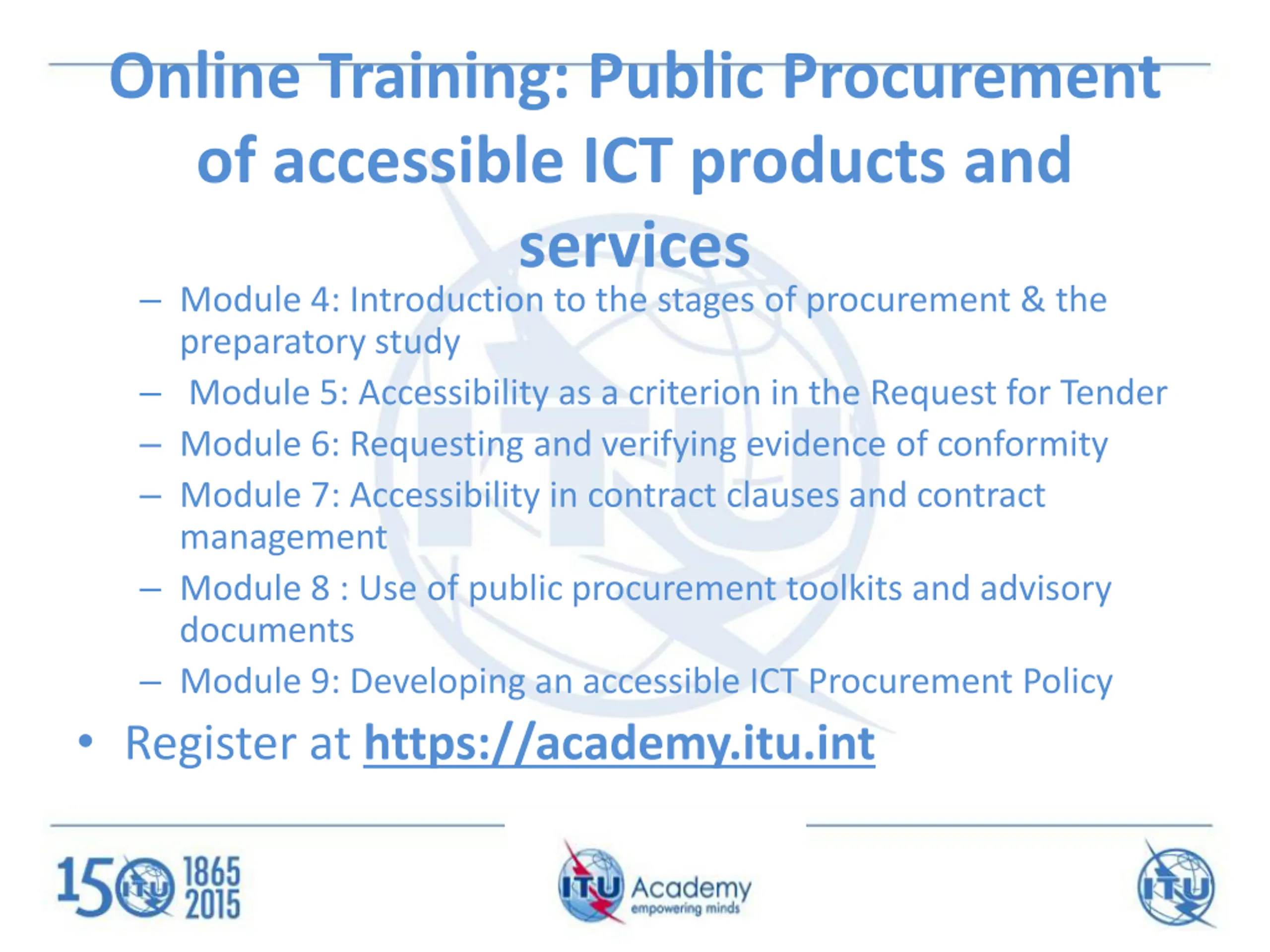 Online Training: Public Procurement of accessible ICT products and services

– Module 4: Introduction to the stages of procurement & the preparatory study
– Module 5: Accessibility as a criterion in the Request for Tender
– Module 6: Requesting and verifying evidence of conformity
– Module 7: Accessibility in contract clauses and contract management
– Module 8 : Use of public procurement toolkits and advisory documents
– Module 9: Developing an accessible ICT Procurement Policy

• Register at https://academy.itu.int

150 ITU 1865 2015

ITU Academy empowering minds

ITU